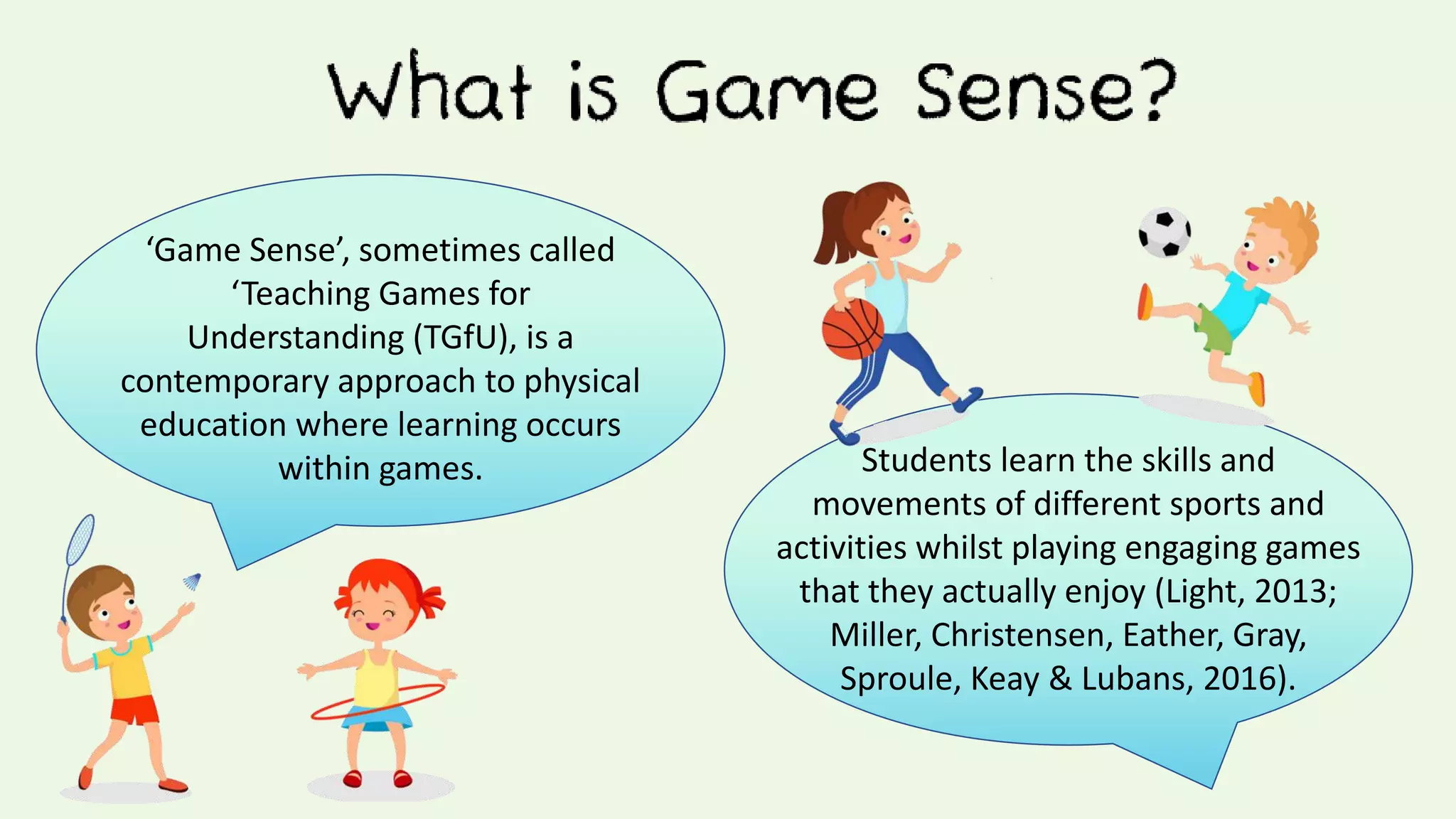 What is Game Sense?

‘Game Sense’, sometimes called ‘Teaching Games for Understanding (TGfU), is a contemporary approach to physical education where learning occurs within games.

Students learn the skills and movements of different sports and activities whilst playing engaging games that they actually enjoy (Light, 2013; Miller, Christensen, Eather, Gray, Sproule, Keay & Lubans, 2016).